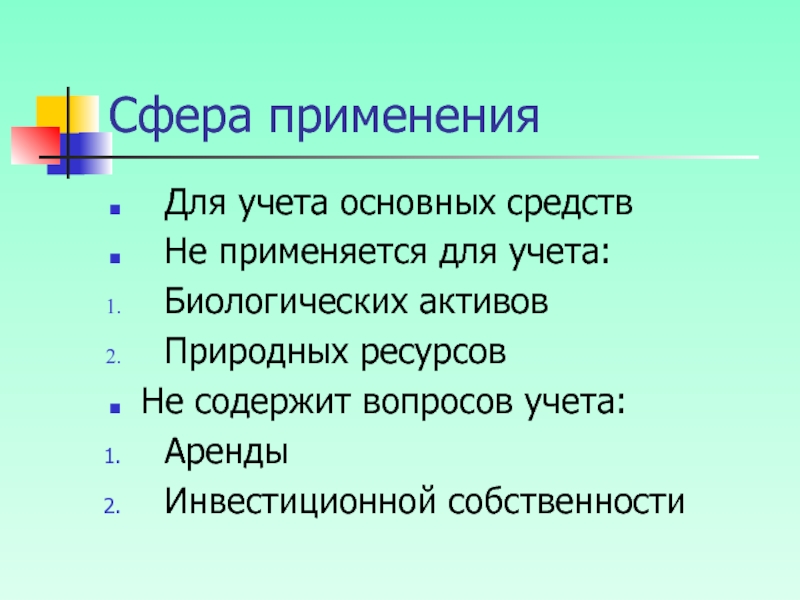 Сфера применения

- Для учета основных средств
- Не применяется для учета:

1. Биологических активов
2. Природных ресурсов

- Не содержит вопросов учета:

1. Аренды
2. Инвестиционной собственности